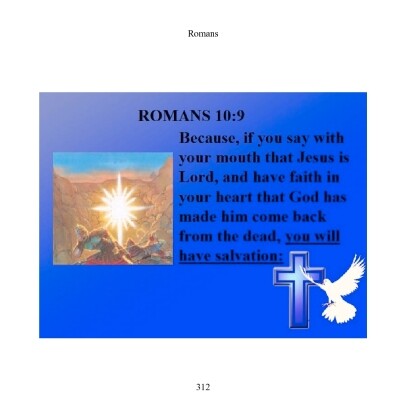 Romans

ROMANS 10:9

Because, if you say with your mouth that Jesus is Lord, and have faith in your heart that God has made him come back from the dead, you will have salvation:

312